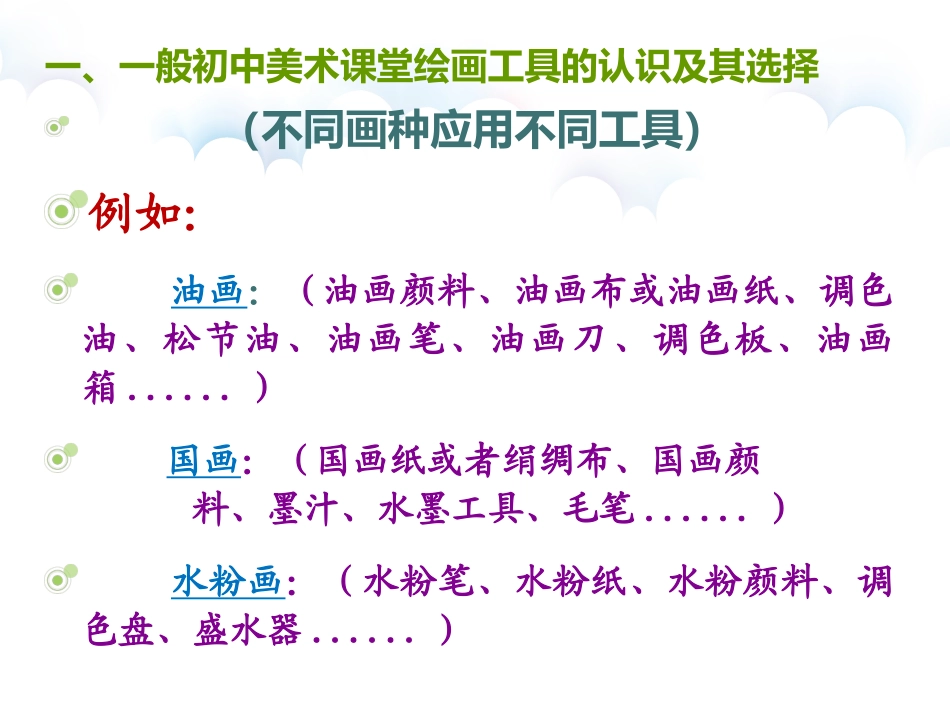 一、一般初中美术课堂绘画工具的认识及其选择

（不同画种应用不同工具）

例如:

油画：（油画颜料、油画布或油画纸、调色油、松节油、油画笔、油画刀、调色板、油画箱……）

国画：（国画纸或者绢绸布、国画颜料、墨汁、水墨工具、毛笔……）

水粉画：（水粉笔、水粉纸、水粉颜料、调色盘、盛水器……）